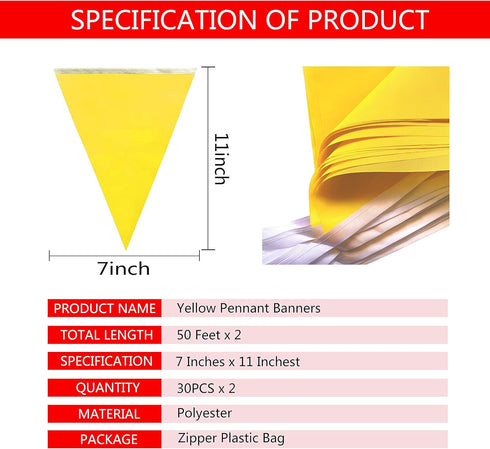 SPECIFICATION OF PRODUCT

11inch

7inch

| PRODUCT NAME | Yellow Pennant Banners |
|---|---|
| TOTAL LENGTH | 50 Feet x 2 |
| SPECIFICATION | 7 Inches x 11 Inchest |
| QUANTITY | 30PCS x 2 |
| MATERIAL | Polyester |
| PACKAGE | Zipper Plastic Bag |